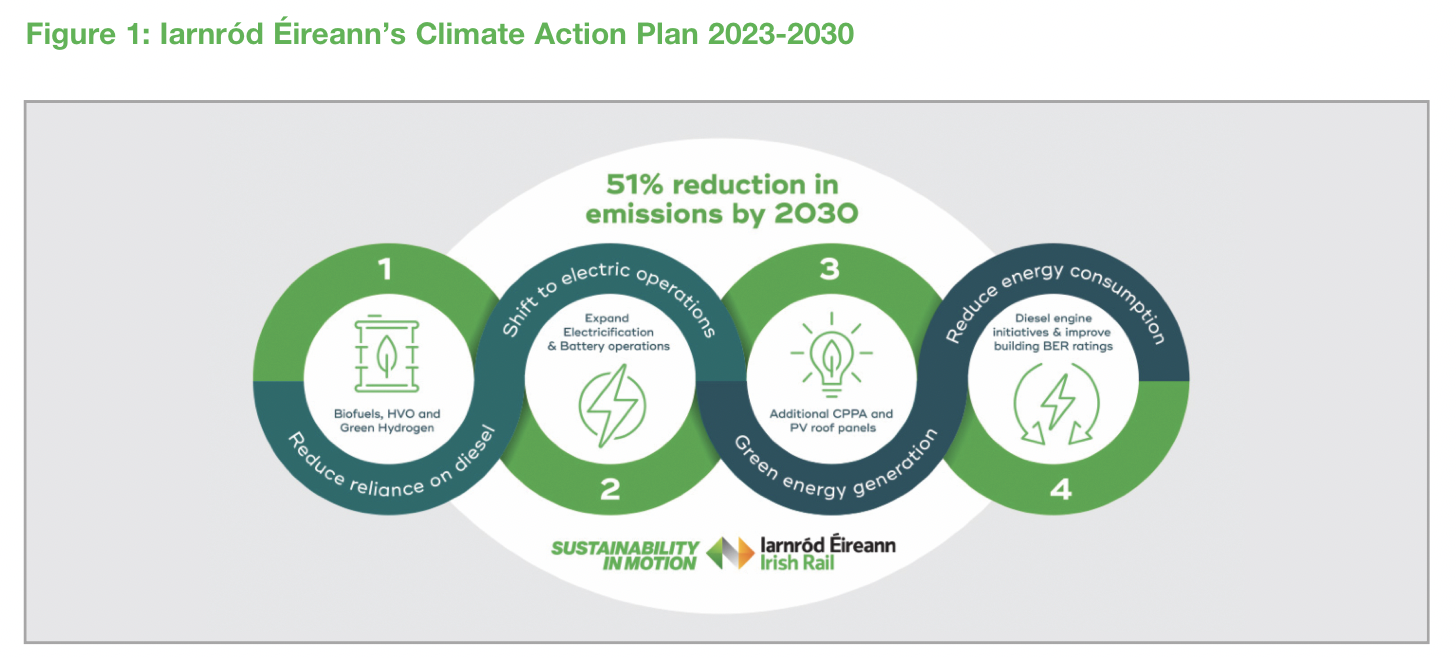 Figure 1: Iarnród Éireann's Climate Action Plan 2023-2030

51% reduction in emissions by 2030

1

Biofuels, HVO and Green Hydrogen

Reduce reliance on diesel

Shift to electric operations

Expand Electricification & Battery operations

2

3

Additional CPPA and PV roof panels

Green energy generation

Reduce energy consumption

Diesel engine initiatives & improve building BER ratings

4

SUSTAINABILITY IN MOTION

Iarnród Éireann Irish Rail